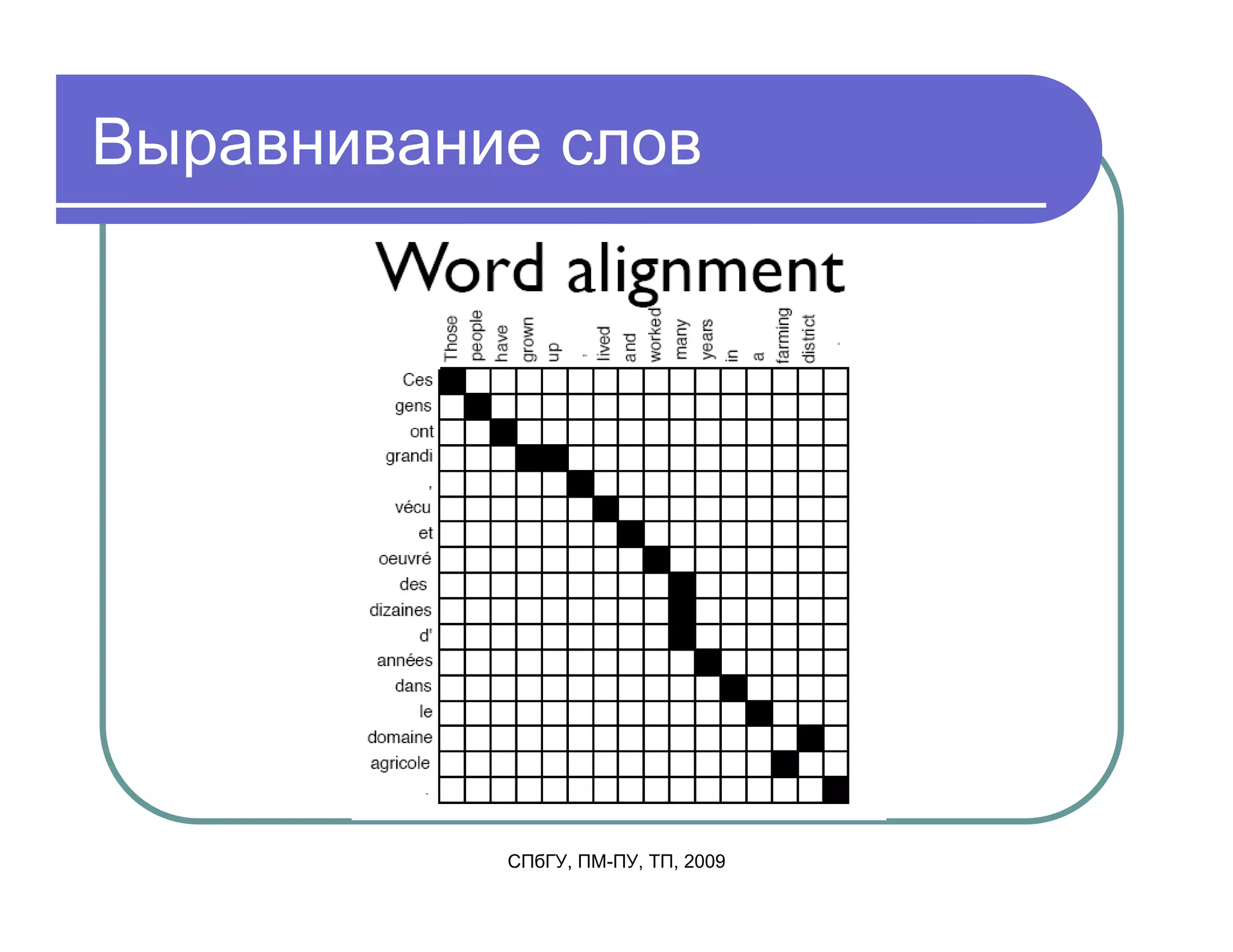 Выравнивание слов

Word alignment

Those people have grown up , lived and worked many years in a farming district .

Ces
gens
ont
grandi
,
vécu
et
oeuvré
des
dizaines
d'
années
dans
le
domaine
agricole
.

СПбГУ, ПМ-ПУ, ТП, 2009